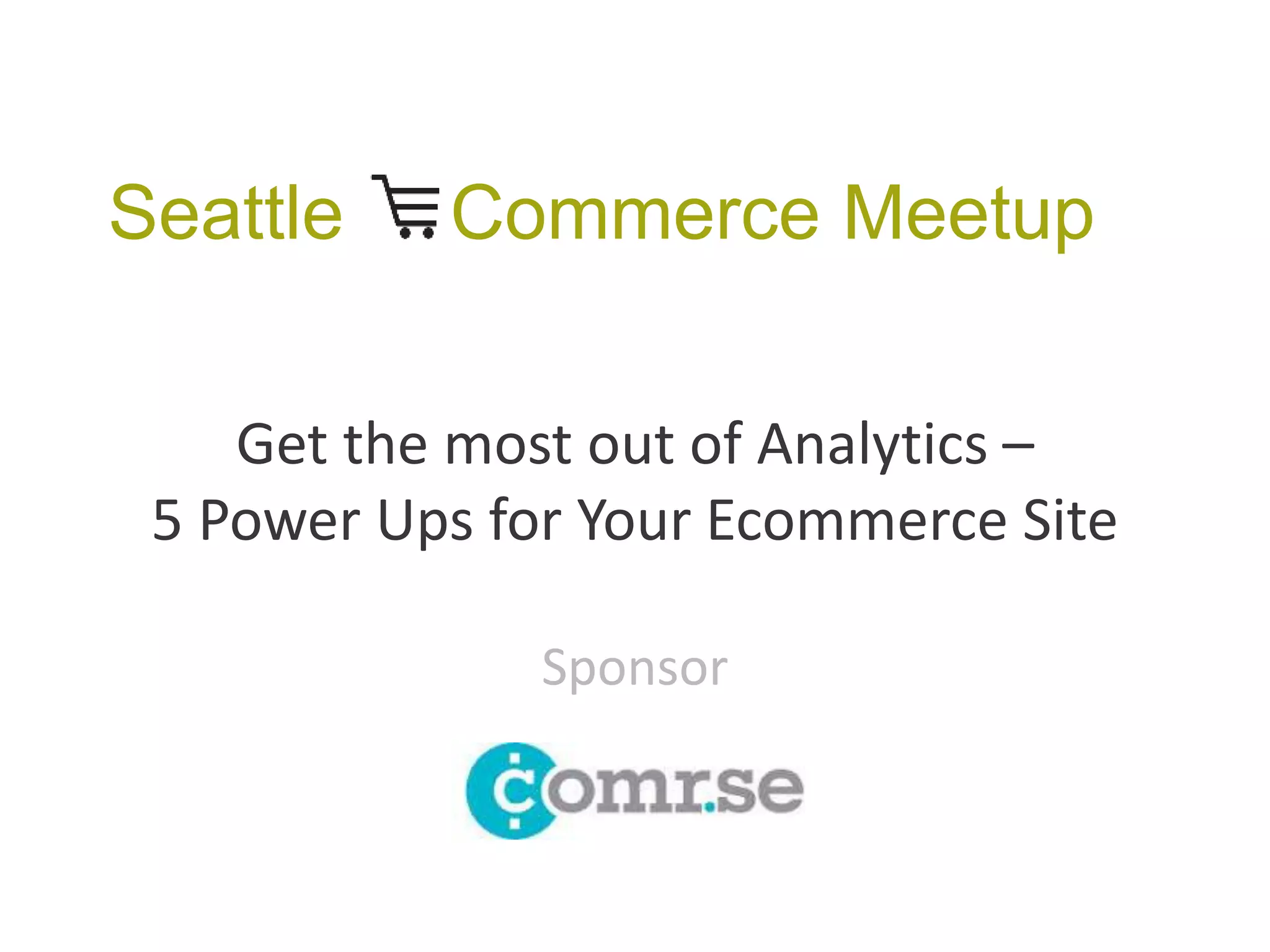 Seattle Commerce Meetup

Get the most out of Analytics –
5 Power Ups for Your Ecommerce Site

Sponsor

comr.se